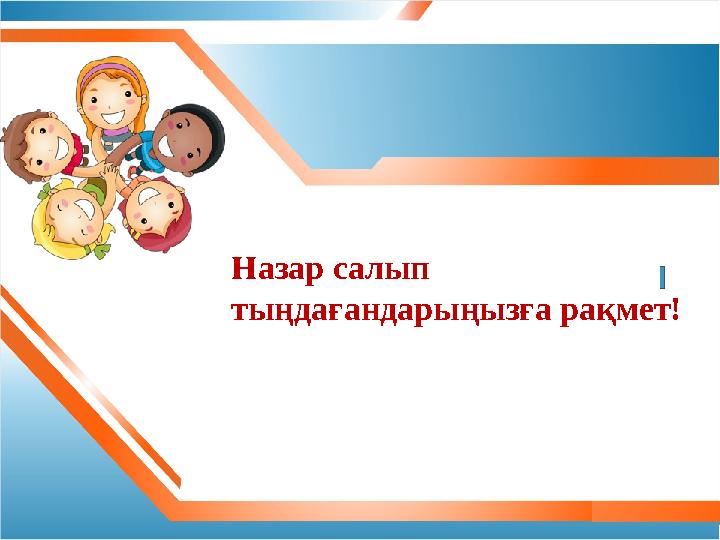 Назар салып тыңдағандарыңызға рақмет!